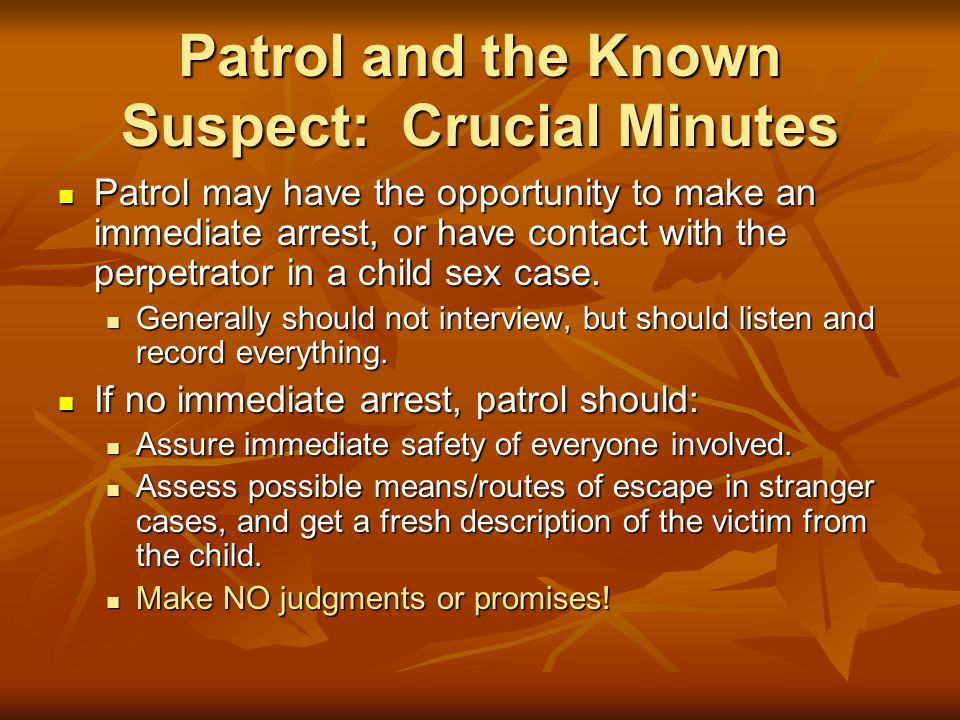 Patrol and the Known Suspect: Crucial Minutes

- Patrol may have the opportunity to make an immediate arrest, or have contact with the perpetrator in a child sex case.
  - Generally should not interview, but should listen and record everything.
- If no immediate arrest, patrol should:
  - Assure immediate safety of everyone involved.
  - Assess possible means/routes of escape in stranger cases, and get a fresh description of the victim from the child.
  - Make NO judgments or promises!